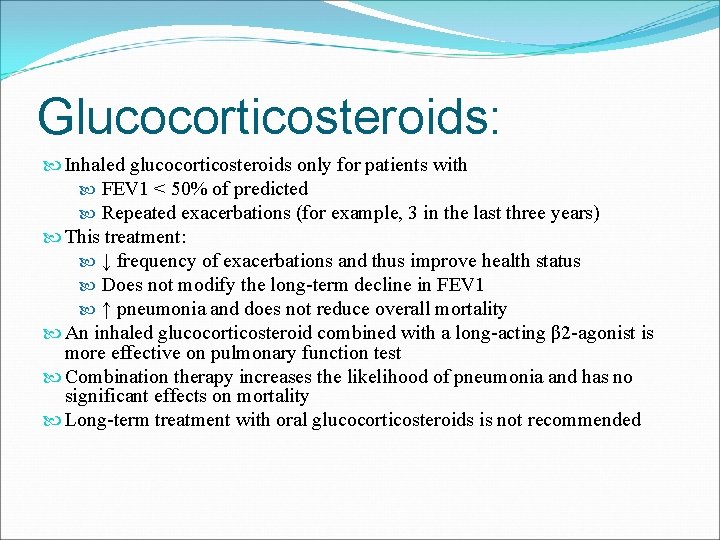 Glucocorticosteroids:

Inhaled glucocorticosteroids only for patients with

FEV1 < 50% of predicted

Repeated exacerbations (for example, 3 in the last three years)

This treatment:

↓ frequency of exacerbations and thus improve health status

Does not modify the long-term decline in FEV1

↑ pneumonia and does not reduce overall mortality

An inhaled glucocorticosteroid combined with a long-acting β2-agonist is more effective on pulmonary function test

Combination therapy increases the likelihood of pneumonia and has no significant effects on mortality

Long-term treatment with oral glucocorticosteroids is not recommended